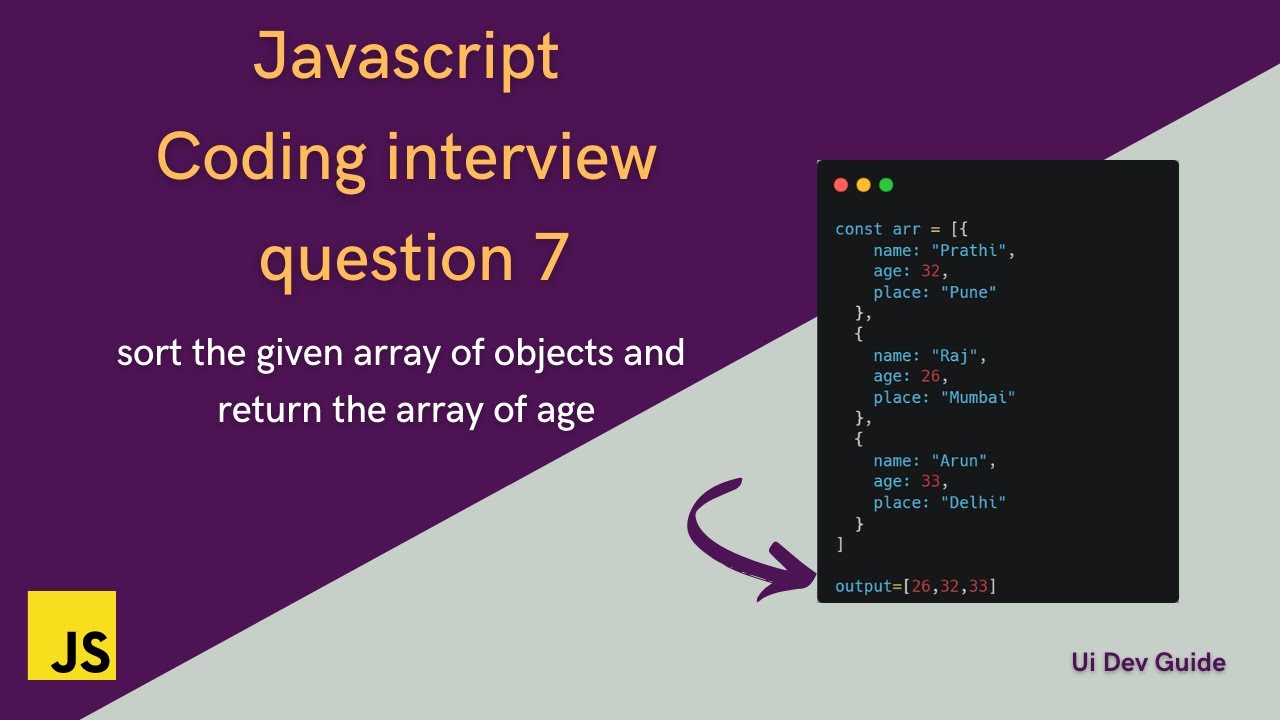 Javascript
Coding interview
question 7

sort the given array of objects and return the array of age

const arr = [{
    name: "Prathi",
    age: 32,
    place: "Pune"
  },
  {
    name: "Raj",
    age: 26,
    place: "Mumbai"
  },
  {
    name: "Arun",
    age: 33,
    place: "Delhi"
  }
]

output=[26,32,33]

JS

Ui Dev Guide